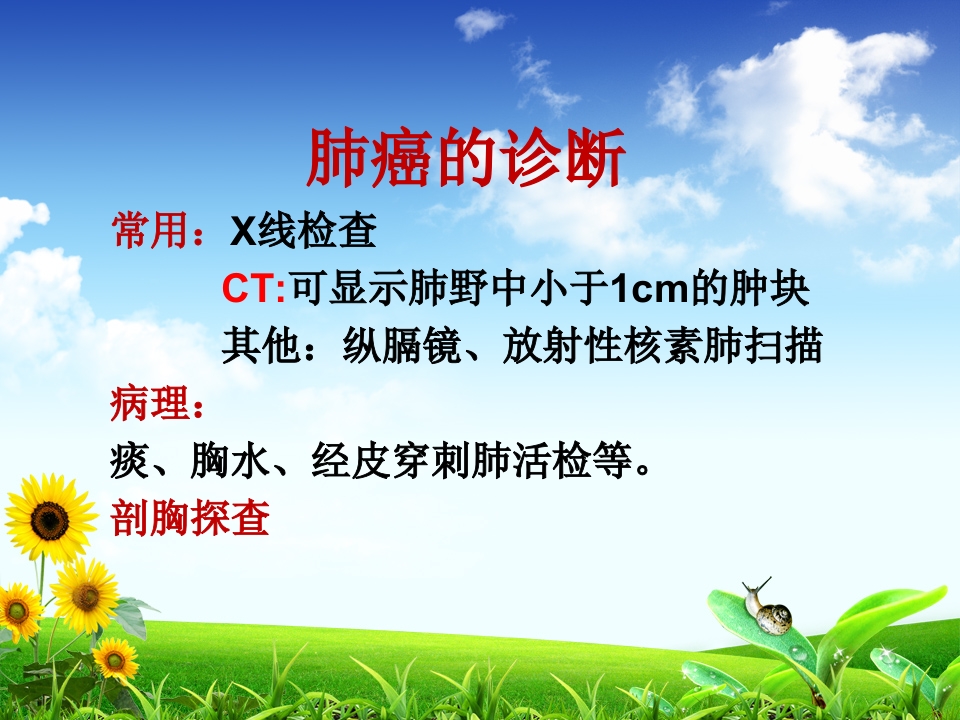 肺癌的诊断

常用：X线检查

CT:可显示肺野中小于1cm的肿块

其他：纵膈镜、放射性核素肺扫描

病理：

痰、胸水、经皮穿刺肺活检等。

剖胸探查